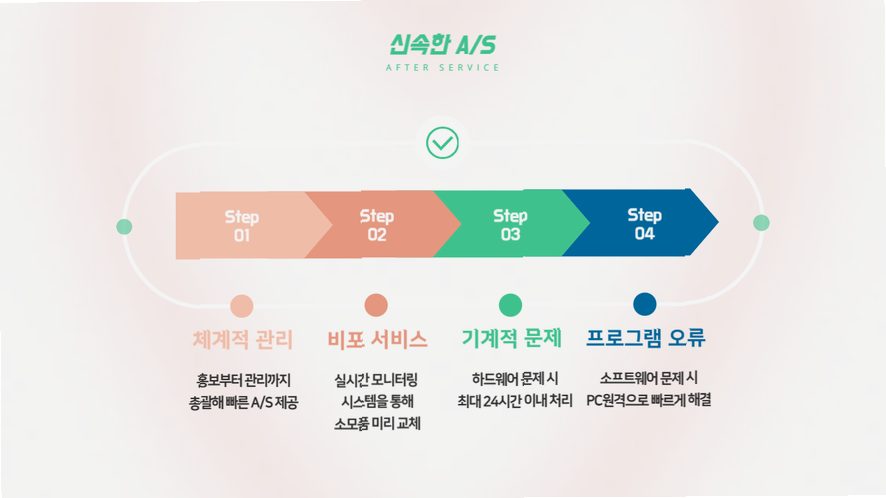 신속한 A/S

AFTER SERVICE

Step 01

Step 02

Step 03

Step 04

체계적 관리

홍보부터 관리까지 총괄해 빠른 A/S 제공

비포 서비스

실시간 모니터링 시스템을 통해 소모품 미리 교체

기계적 문제

하드웨어 문제 시 최대 24시간 이내 처리

프로그램 오류

소프트웨어 문제 시 PC원격으로 빠르게 해결